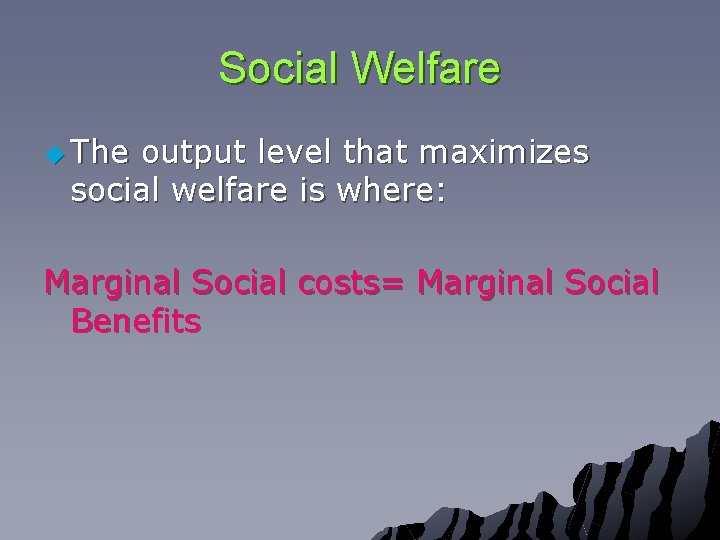 Social Welfare

The output level that maximizes social welfare is where:

Marginal Social costs= Marginal Social Benefits